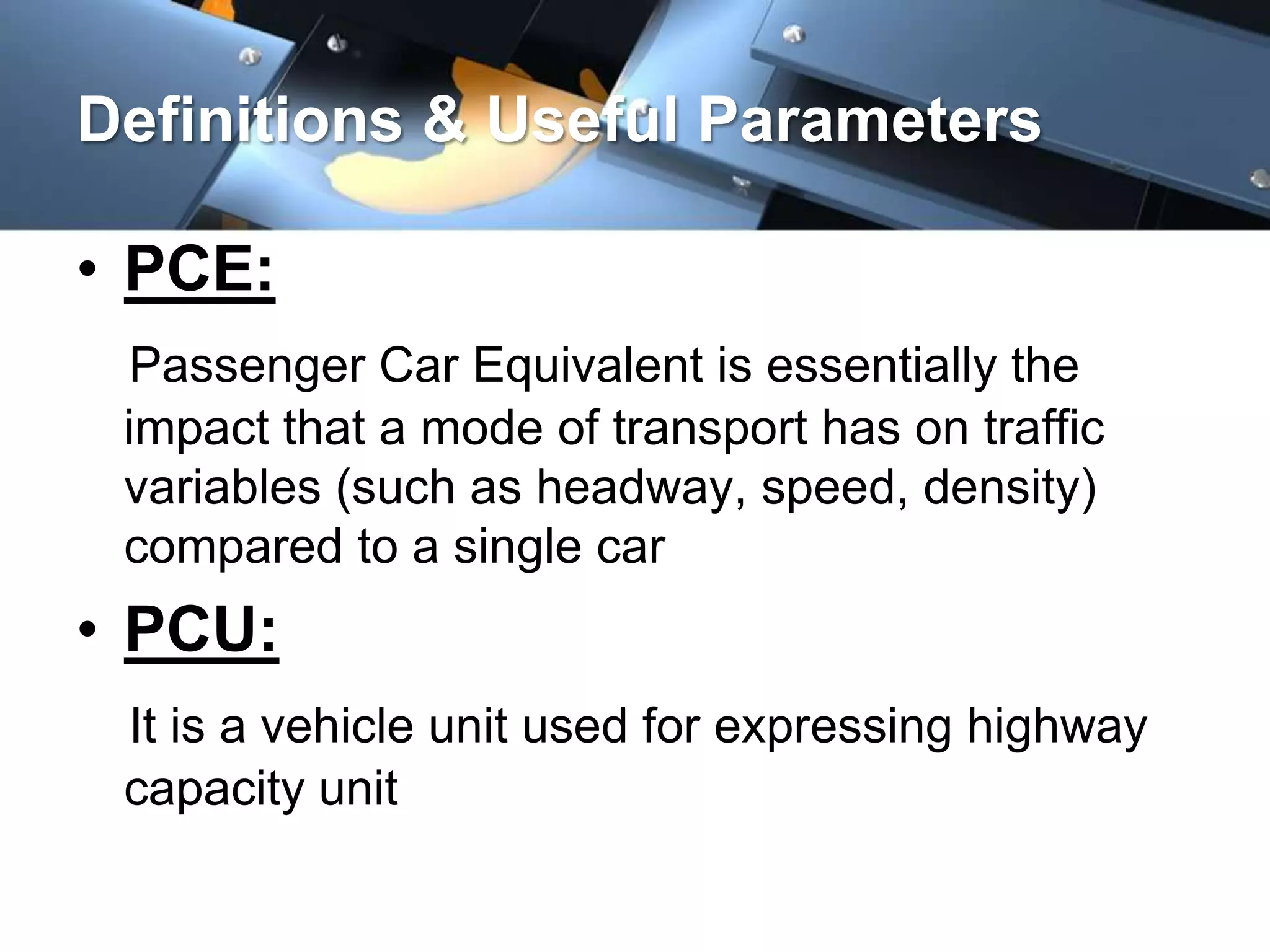 Definitions & Useful Parameters

• PCE:

Passenger Car Equivalent is essentially the impact that a mode of transport has on traffic variables (such as headway, speed, density) compared to a single car

• PCU:

It is a vehicle unit used for expressing highway capacity unit